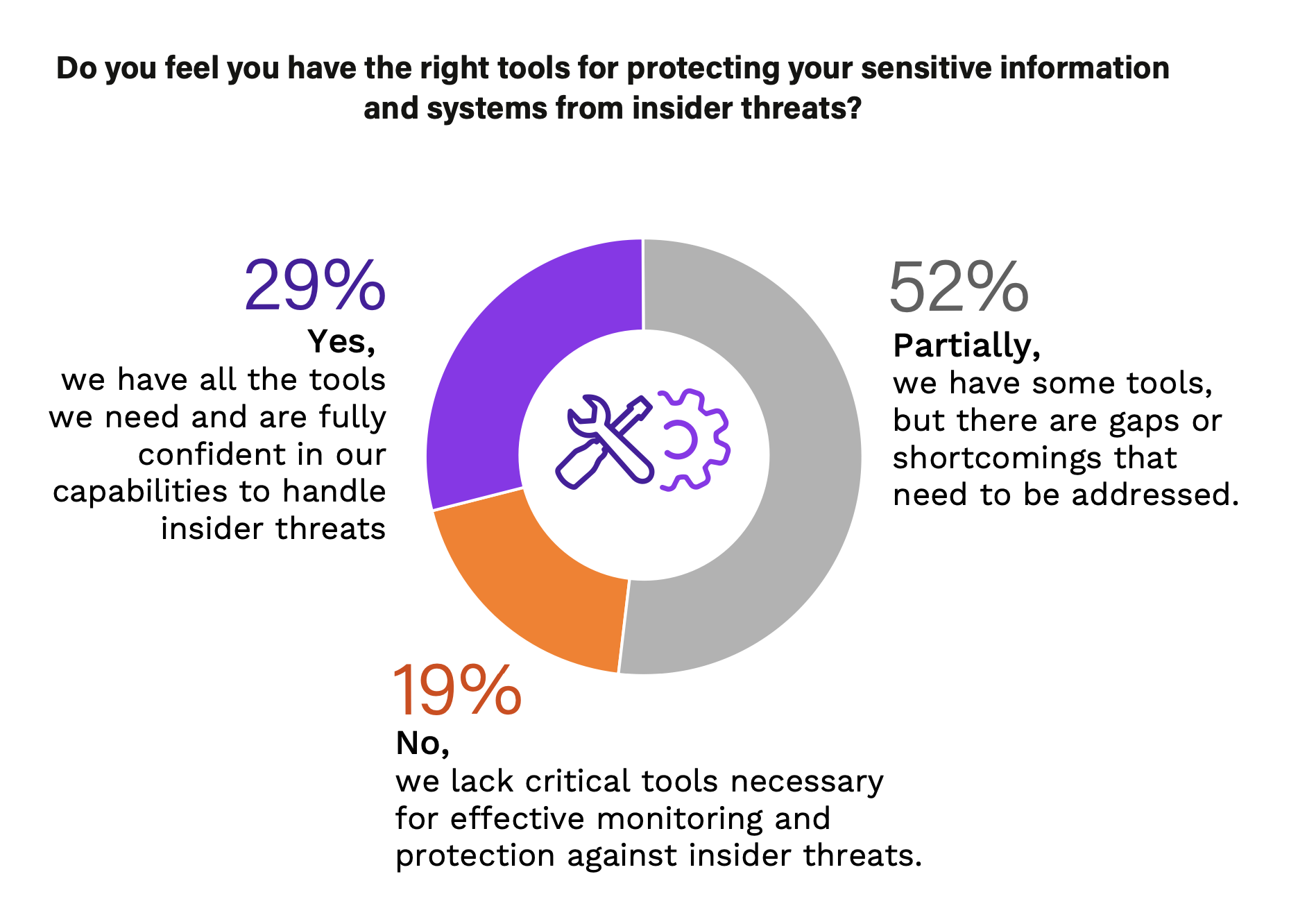 Do you feel you have the right tools for protecting your sensitive information and systems from insider threats?

29%
Yes,
we have all the tools we need and are fully confident in our capabilities to handle insider threats

52%
Partially,
we have some tools, but there are gaps or shortcomings that need to be addressed.

19%
No,
we lack critical tools necessary for effective monitoring and protection against insider threats.